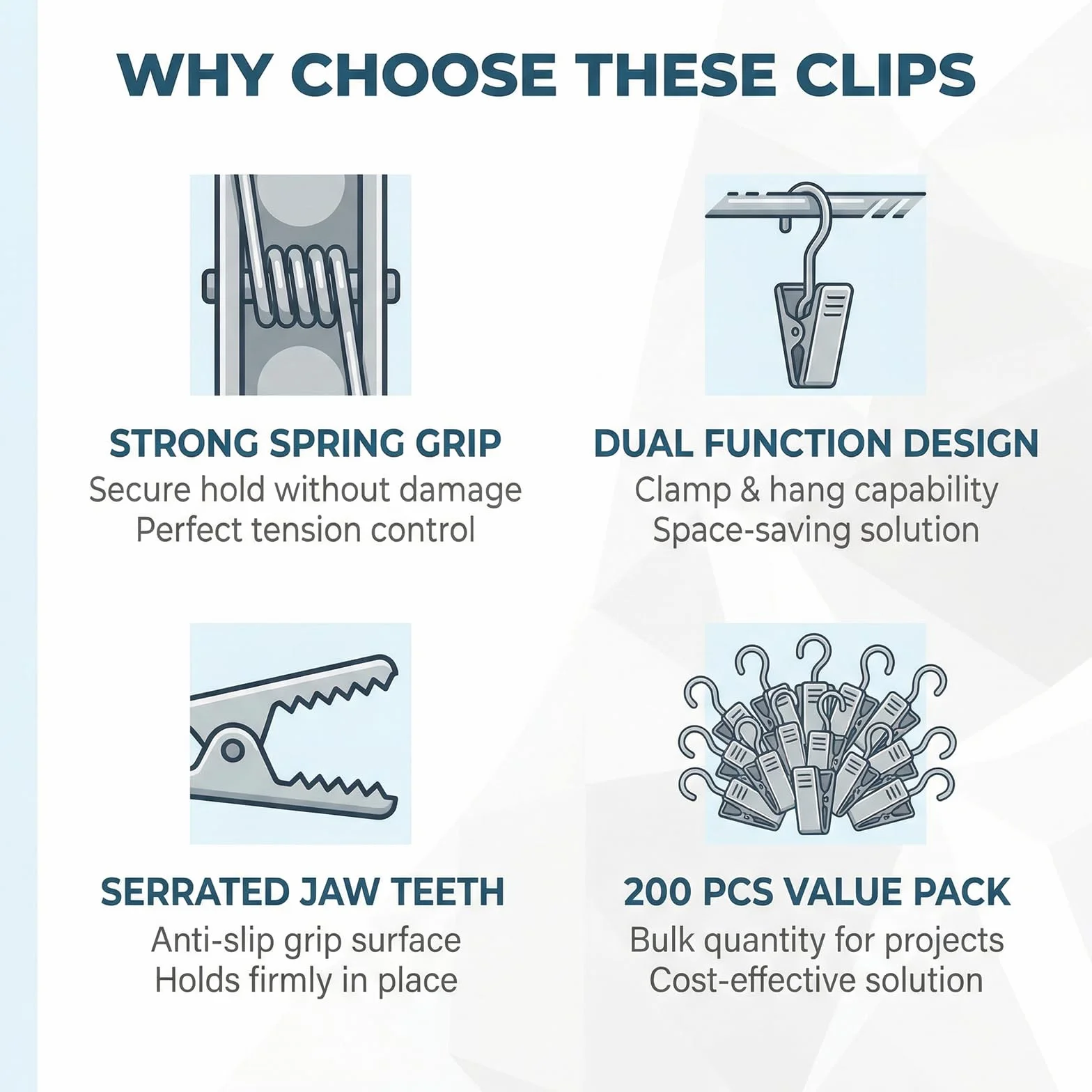 WHY CHOOSE THESE CLIPS

STRONG SPRING GRIP
Secure hold without damage
Perfect tension control

DUAL FUNCTION DESIGN
Clamp & hang capability
Space-saving solution

SERRATED JAW TEETH
Anti-slip grip surface
Holds firmly in place

200 PCS VALUE PACK
Bulk quantity for projects
Cost-effective solution